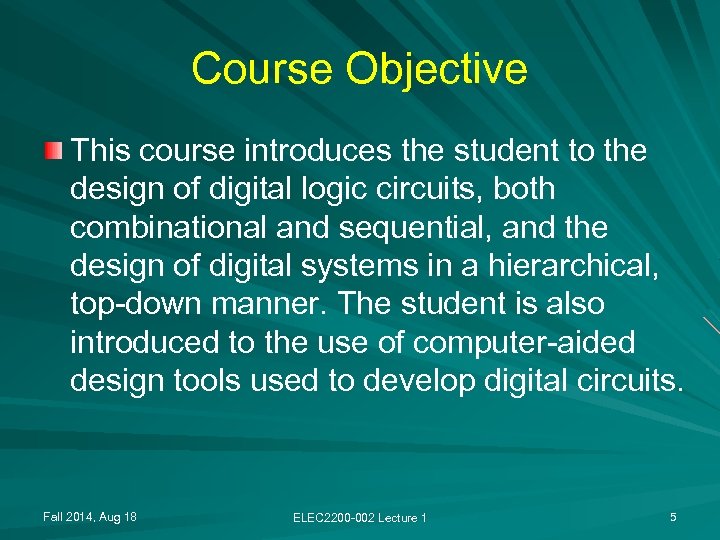 Course Objective

This course introduces the student to the design of digital logic circuits, both combinational and sequential, and the design of digital systems in a hierarchical, top-down manner. The student is also introduced to the use of computer-aided design tools used to develop digital circuits.

Fall 2014, Aug 18

ELEC2200-002 Lecture 1

5